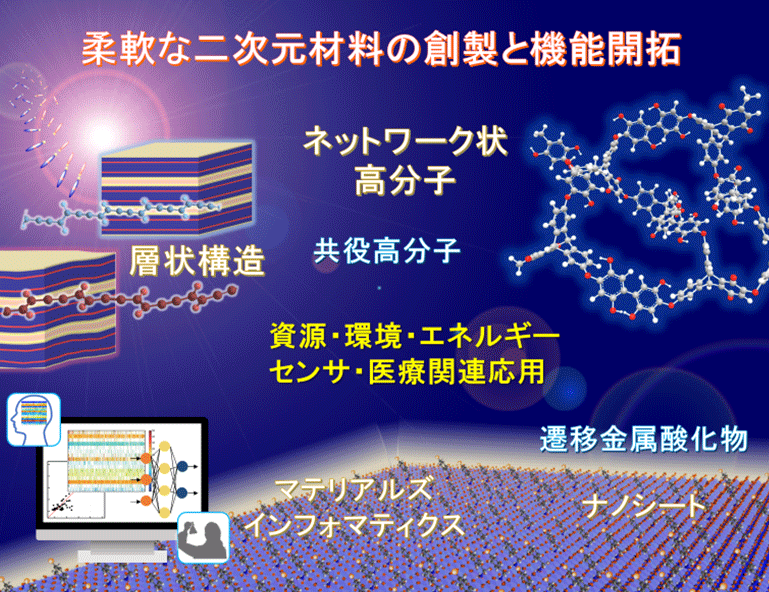 柔軟な二次元材料の創製と機能開拓

ネットワーク状
高分子

層状構造

共役高分子

資源・環境・エネルギー
センサ・医療関連応用

遷移金属酸化物

マテリアルズ
インフォマティクス

ナノシート